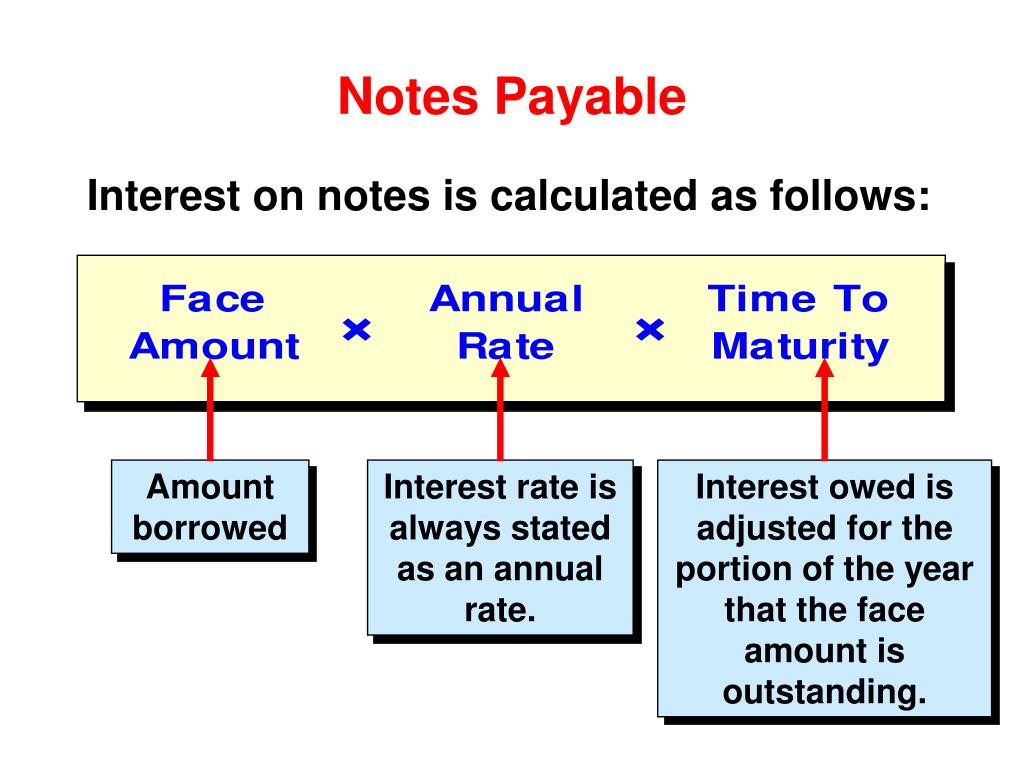 Notes Payable

Interest on notes is calculated as follows:

Face Amount × Annual Rate × Time To Maturity

Amount borrowed

Interest rate is always stated as an annual rate.

Interest owed is adjusted for the portion of the year that the face amount is outstanding.